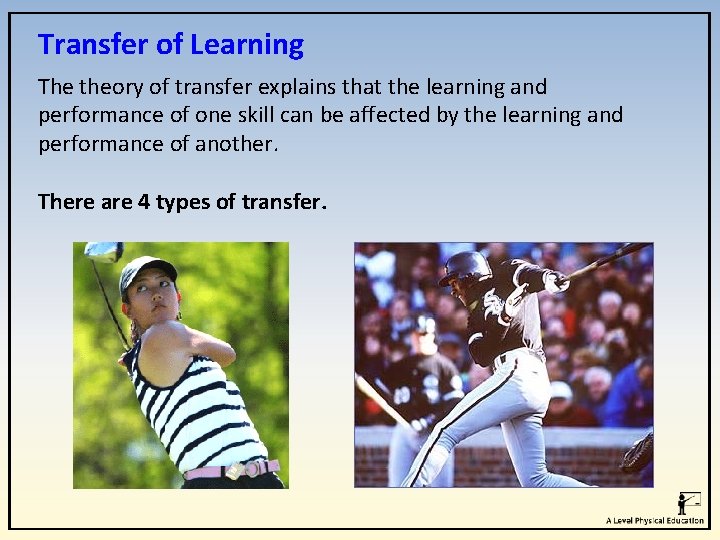 Transfer of Learning

The theory of transfer explains that the learning and performance of one skill can be affected by the learning and performance of another.

There are 4 types of transfer.

A Level Physical Education